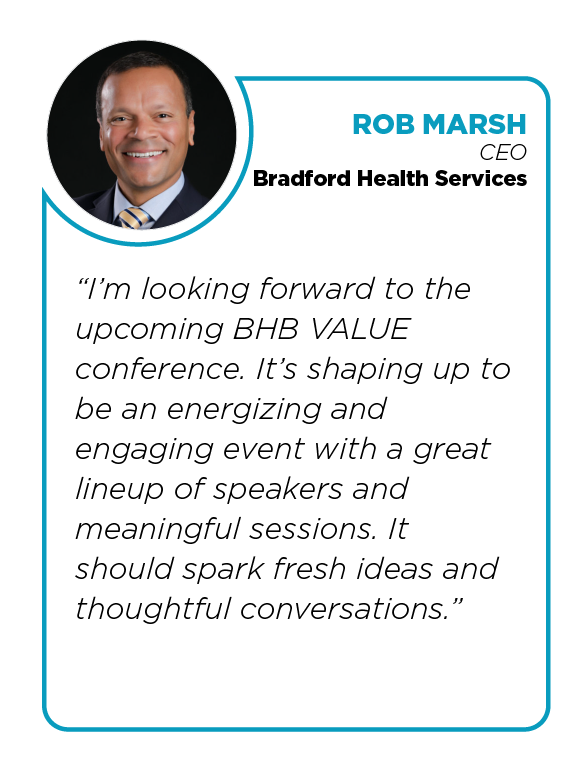 ROB MARSH
CEO
Bradford Health Services

“I’m looking forward to the upcoming BHB VALUE conference. It’s shaping up to be an energizing and engaging event with a great lineup of speakers and meaningful sessions. It should spark fresh ideas and thoughtful conversations.”